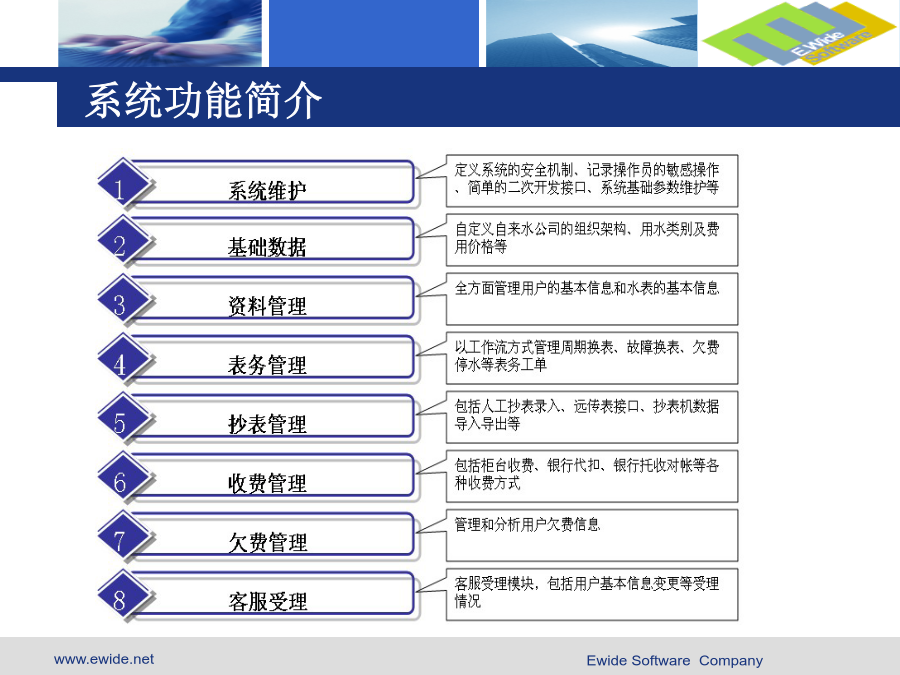 EWide Software

系统功能简介

1 系统维护
定义系统的安全机制、记录操作员的敏感操作、简单的二次开发接口、系统基础参数维护等

2 基础数据
自定义自来水公司的组织架构、用水类别及费用价格等

3 资料管理
全方面管理用户的基本信息和水表的基本信息

4 表务管理
以工作流方式管理周期换表、故障换表、欠费停水等表务工单

5 抄表管理
包括人工抄表录入、远传表接口、抄表机数据导入导出等

6 收费管理
包括柜台收费、银行代扣、银行托收对帐等各种收费方式

7 欠费管理
管理和分析用户欠费信息

8 客服受理
客服受理模块，包括用户基本信息变更等受理情况

www.ewide.net

Ewide Software Company